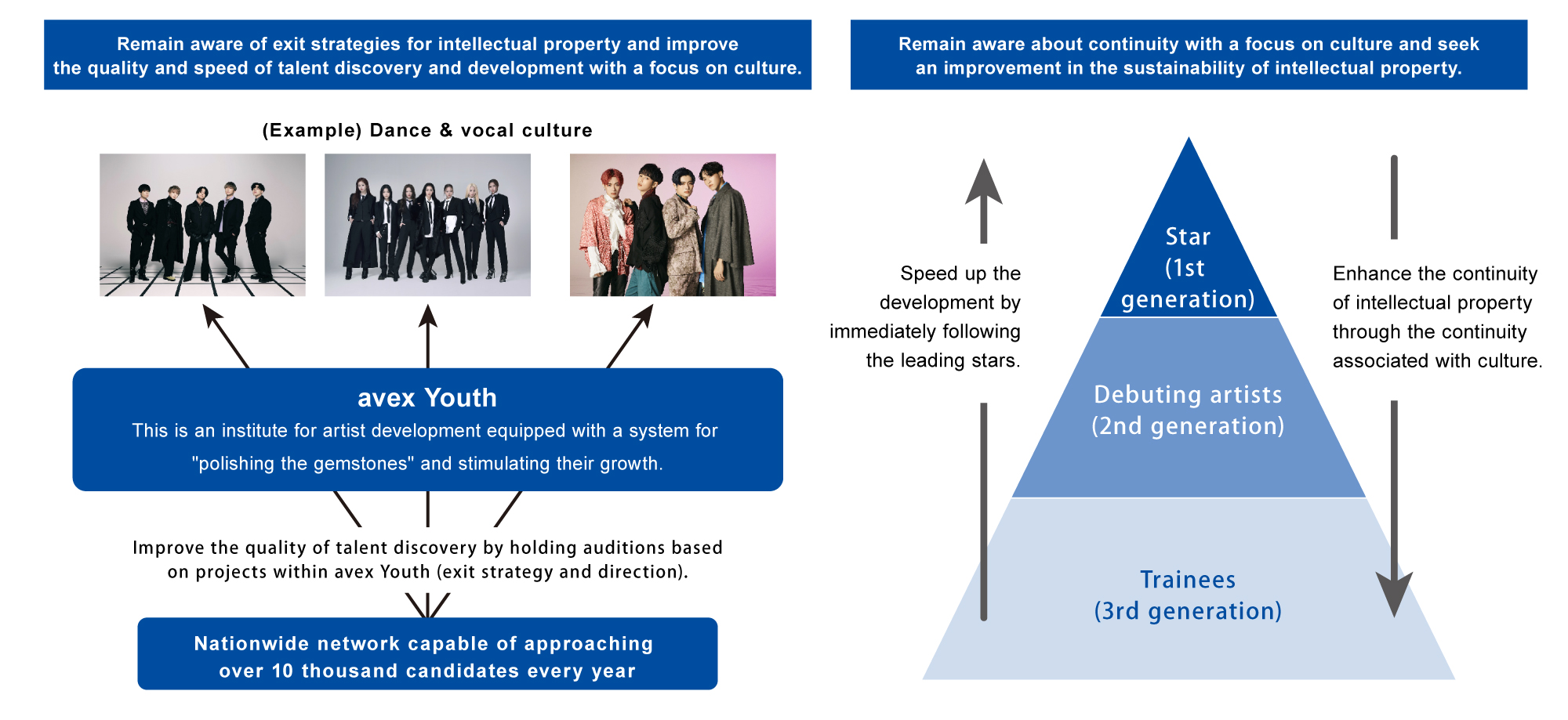 Remain aware of exit strategies for intellectual property and improve the quality and speed of talent discovery and development with a focus on culture.

(Example) Dance & vocal culture

avex Youth
This is an institute for artist development equipped with a system for "polishing the gemstones" and stimulating their growth.

Improve the quality of talent discovery by holding auditions based on projects within avex Youth (exit strategy and direction).

Nationwide network capable of approaching over 10 thousand candidates every year

Remain aware about continuity with a focus on culture and seek an improvement in the sustainability of intellectual property.

Speed up the development by immediately following the leading stars.

Star (1st generation)

Debuting artists (2nd generation)

Trainees (3rd generation)

Enhance the continuity of intellectual property through the continuity associated with culture.